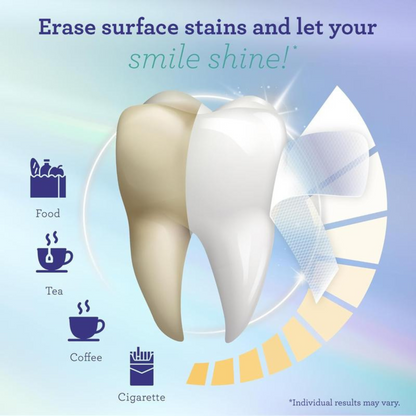 Erase surface stains and let your smile shine!*

Food

Tea

Coffee

Cigarette

*Individual results may vary.